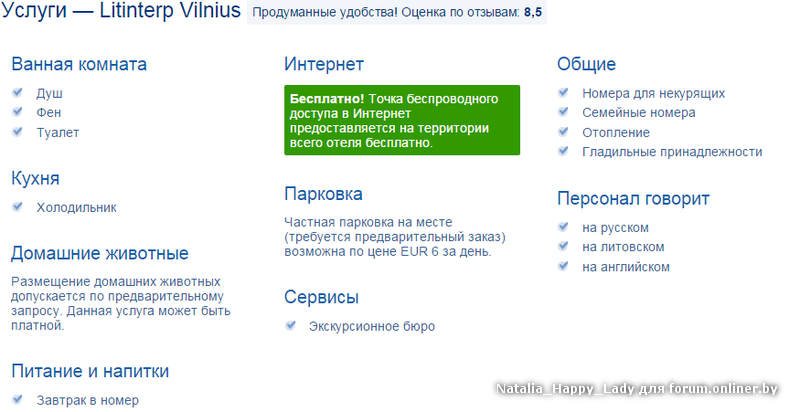 Услуги — Litinterp Vilnius Продуманные удобства! Оценка по отзывам: 8,5

Ванная комната
Душ
Фен
Туалет

Кухня
Холодильник

Домашние животные
Размещение домашних животных допускается по предварительному запросу. Данная услуга может быть платной.

Питание и напитки
Завтрак в номер

Интернет
Бесплатно! Точка беспроводного доступа в Интернет предоставляется на территории всего отеля бесплатно.

Парковка
Частная парковка на месте (требуется предварительный заказ) возможна по цене EUR 6 за день.

Сервисы
Экскурсионное бюро

Общие
Номера для некурящих
Семейные номера
Отопление
Гладильные принадлежности

Персонал говорит
на русском
на литовском
на английском

Natalia_Happy_Lady для forum.onliner.by